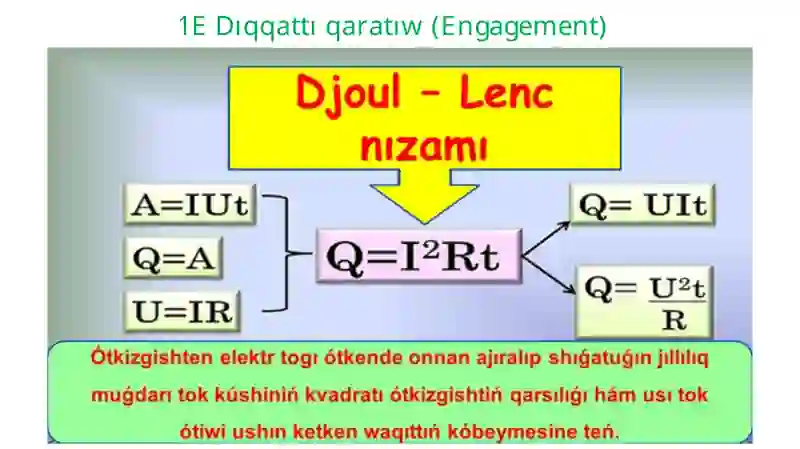 1E Dıqqattı qaratıw (Engagement)

Djoul – Lenc nızamı

$A=IUt$

$Q=A$

$U=IR$

$Q=I^2Rt$

$Q= UIt$

$Q= \frac{U^2t}{R}$

Ótkizgishten elektr togı ótkende onnan ajıralıp shıǵatuǵın jıllılıq muǵdarı tok kúshiniń kvadratı ótkizgishtiń qarsılıǵı hám usı tok ótiwi ushın ketken waqıttıń kóbeymesine teń.